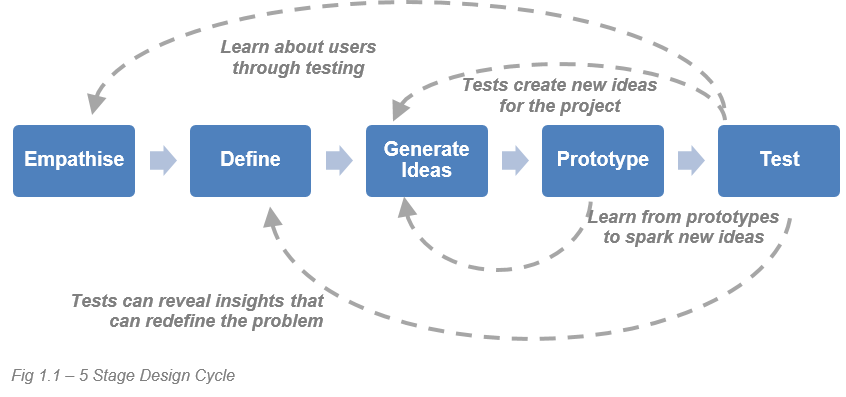 Learn about users through testing

Tests create new ideas for the project

Empathise

Define

Generate Ideas

Prototype

Test

Learn from prototypes to spark new ideas

Tests can reveal insights that can redefine the problem

Fig 1.1 – 5 Stage Design Cycle